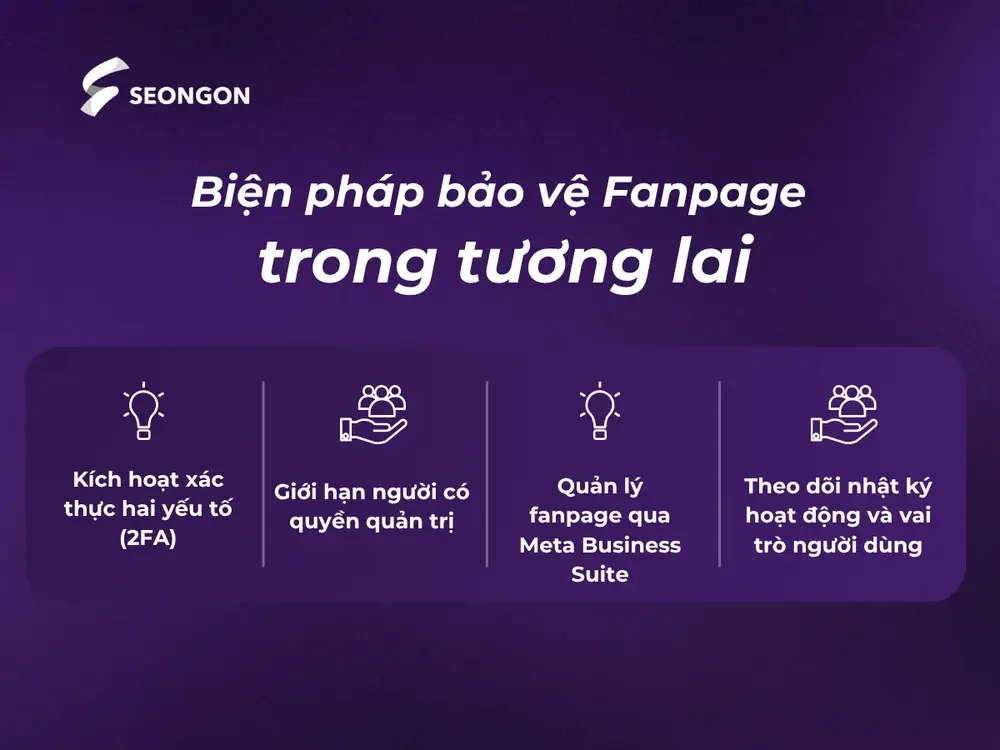 SEONGON

Biện pháp bảo vệ Fanpage trong tương lai

Kích hoạt xác thực hai yếu tố (2FA)

Giới hạn người có quyền quản trị

Quản lý fanpage qua Meta Business Suite

Theo dõi nhật ký hoạt động và vai trò người dùng